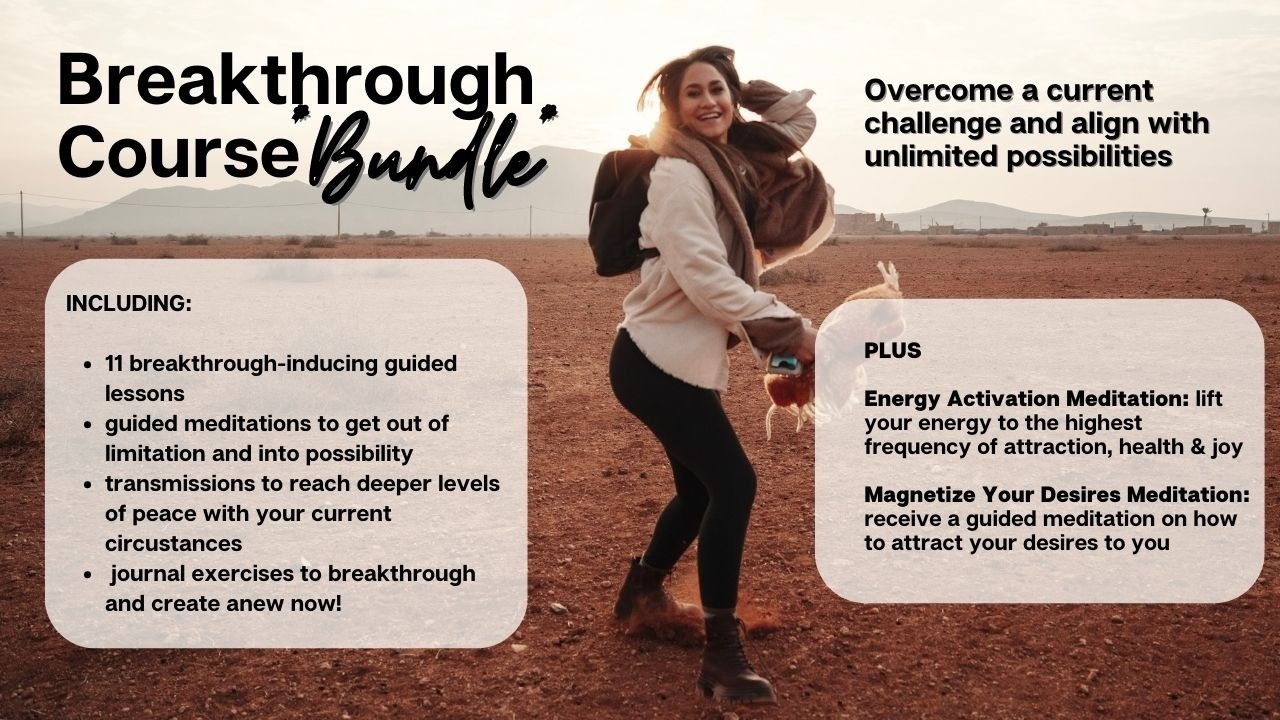 Breakthrough Course Bundle

Overcome a current challenge and align with unlimited possibilities

INCLUDING:

- 11 breakthrough-inducing guided lessons
- guided meditations to get out of limitation and into possibility
- transmissions to reach deeper levels of peace with your current circustances
- journal exercises to breakthrough and create anew now!

PLUS

Energy Activation Meditation: lift your energy to the highest frequency of attraction, health & joy

Magnetize Your Desires Meditation: receive a guided meditation on how to attract your desires to you